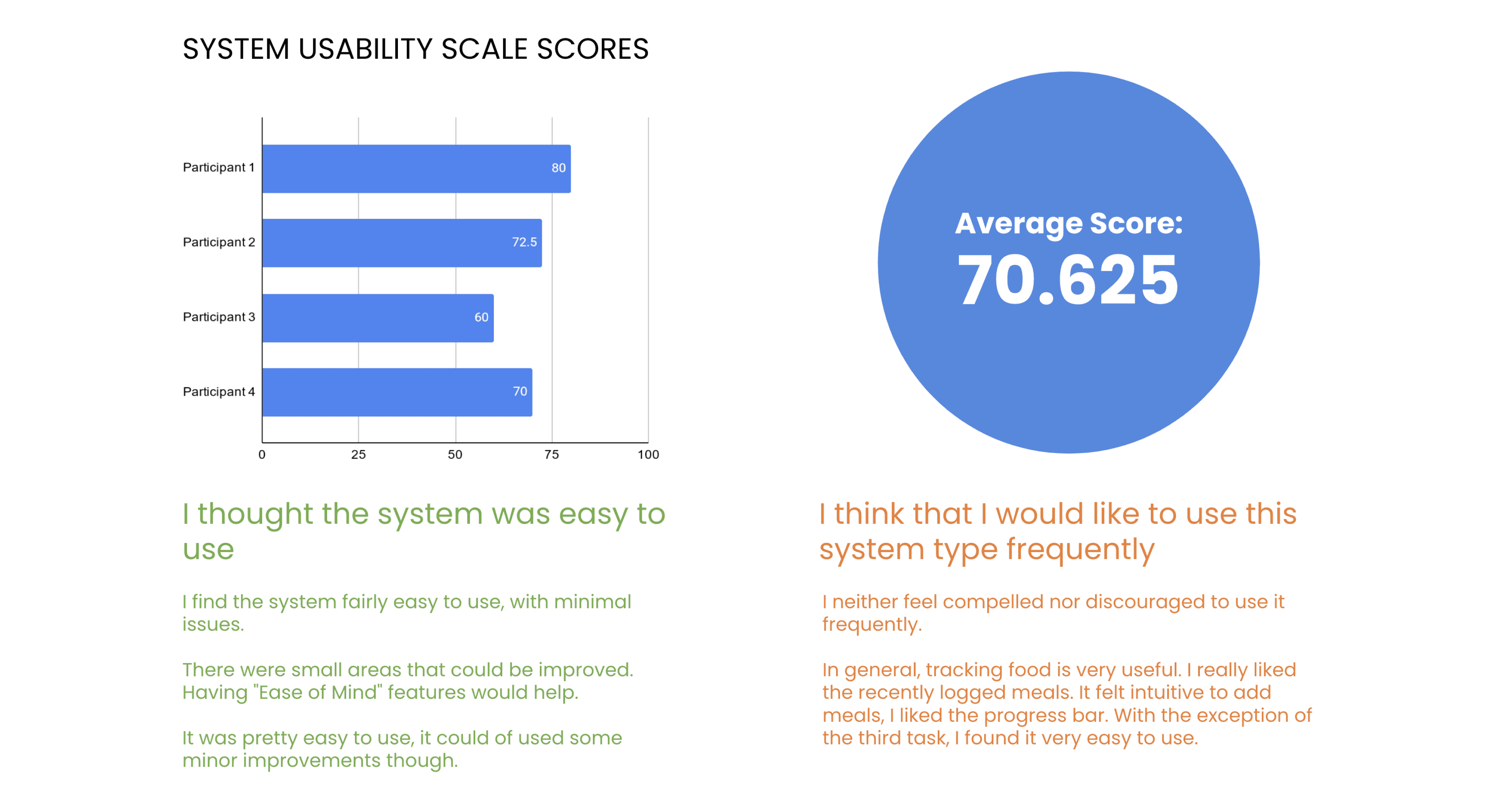 SYSTEM USABILITY SCALE SCORES

Participant 1
80
Participant 2
72.5
Participant 3
60
Participant 4
70
0
25
50
75
100

Average Score:
70.625

I thought the system was easy to use

I find the system fairly easy to use, with minimal issues.

There were small areas that could be improved. Having "Ease of Mind" features would help.

It was pretty easy to use, it could of used some minor improvements though.

I think that I would like to use this system type frequently

I neither feel compelled nor discouraged to use it frequently.

In general, tracking food is very useful. I really liked the recently logged meals. It felt intuitive to add meals, I liked the progress bar. With the exception of the third task, I found it very easy to use.